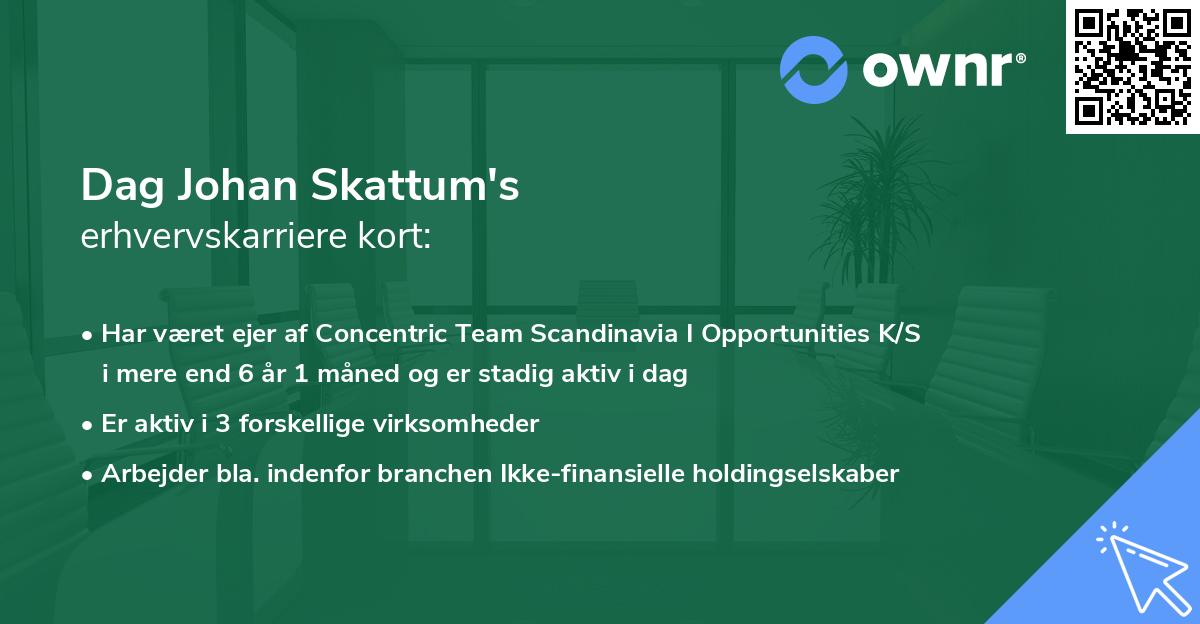 ownr®

Dag Johan Skattum's
erhvervskarriere kort:

• Har været ejer af Concentric Team Scandinavia I Opportunities K/S i mere end 6 år 1 måned og er stadig aktiv i dag
• Er aktiv i 3 forskellige virksomheder
• Arbejder bla. indenfor branchen Ikke-finansielle holdingselskaber